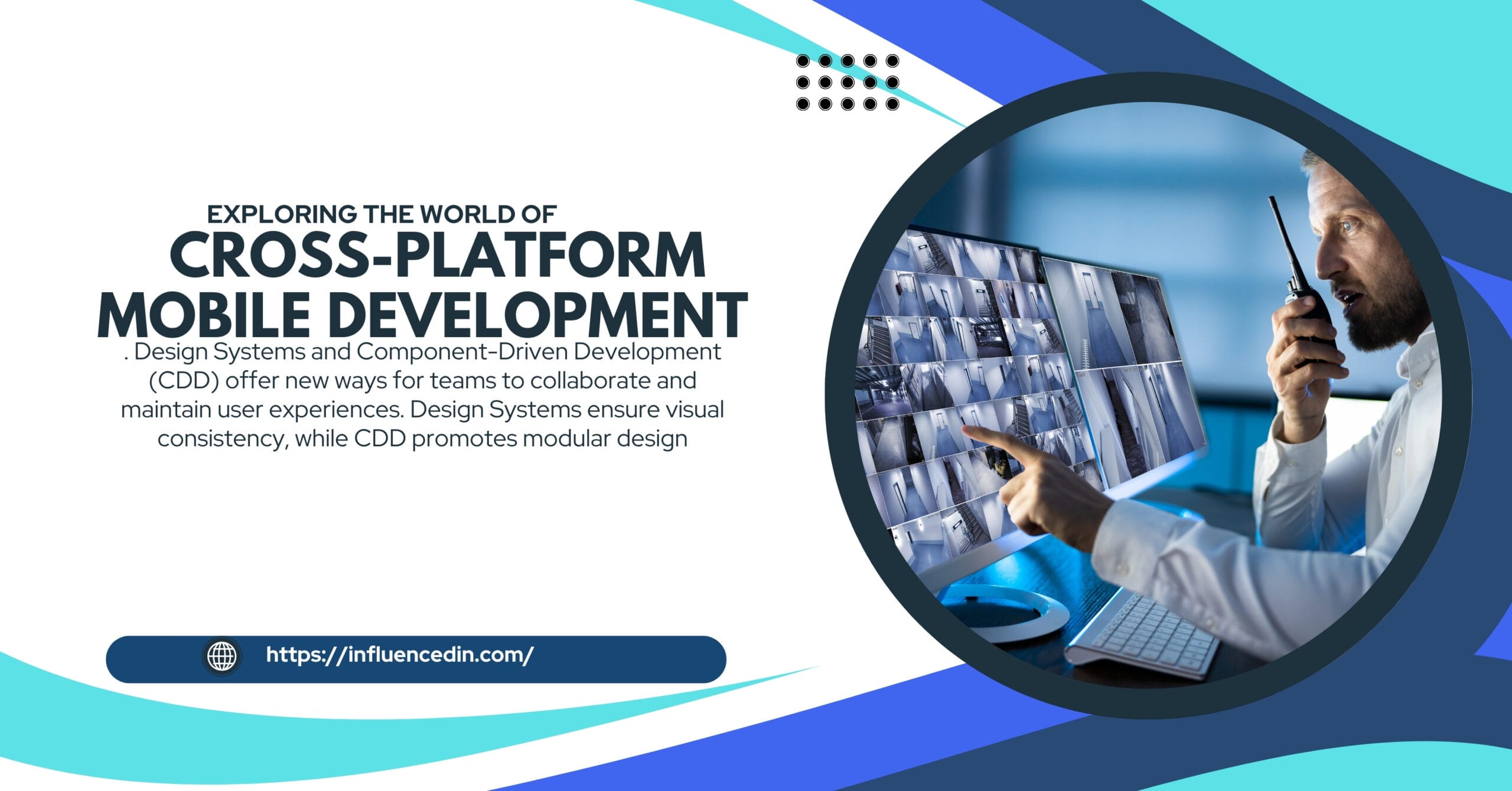 EXPLORING THE WORLD OF
CROSS-PLATFORM MOBILE DEVELOPMENT

. Design Systems and Component-Driven Development (CDD) offer new ways for teams to collaborate and maintain user experiences. Design Systems ensure visual consistency, while CDD promotes modular design

https://influencedin.com/